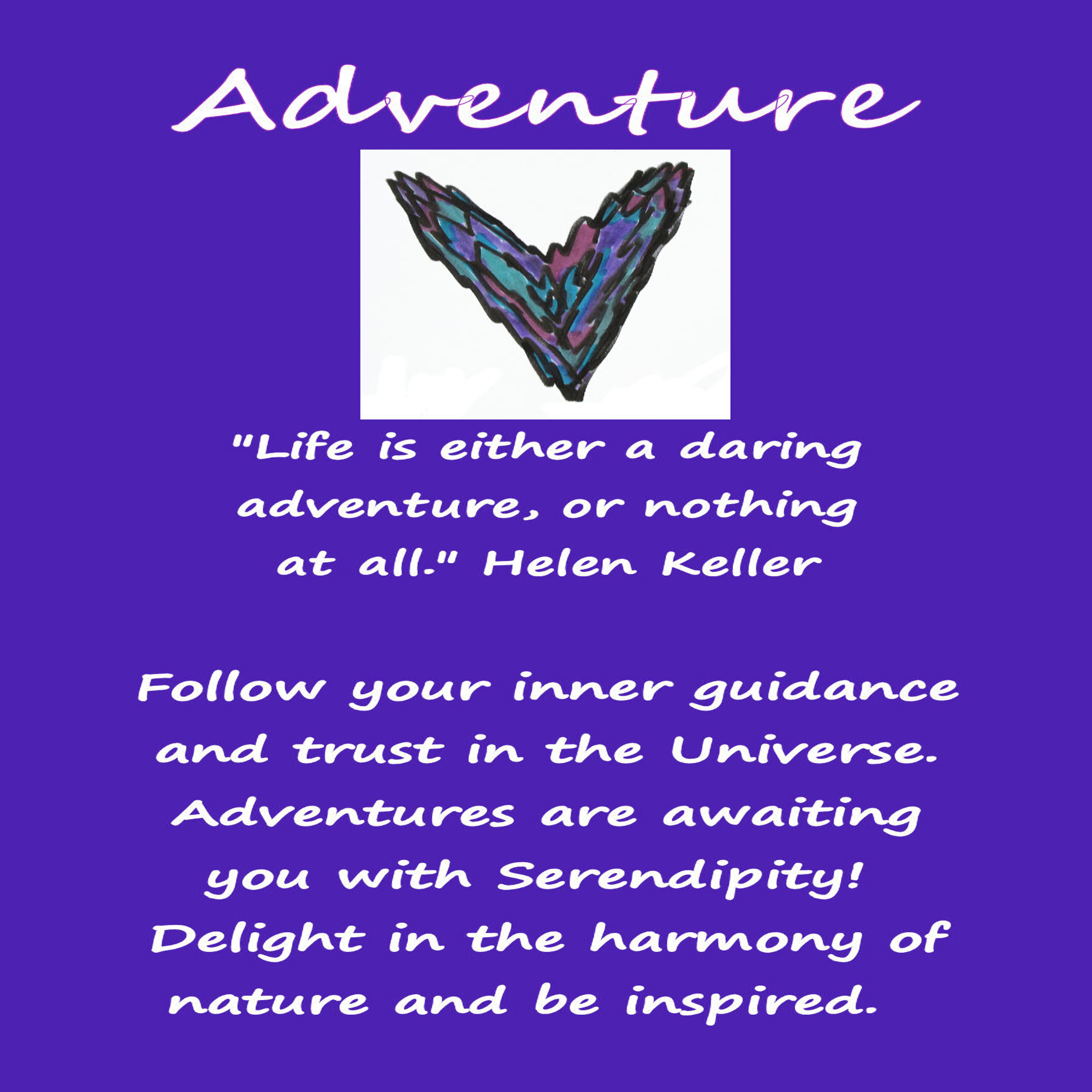 Adventure

"Life is either a daring adventure, or nothing at all." Helen Keller

Follow your inner guidance and trust in the Universe. Adventures are awaiting you with Serendipity! Delight in the harmony of nature and be inspired.